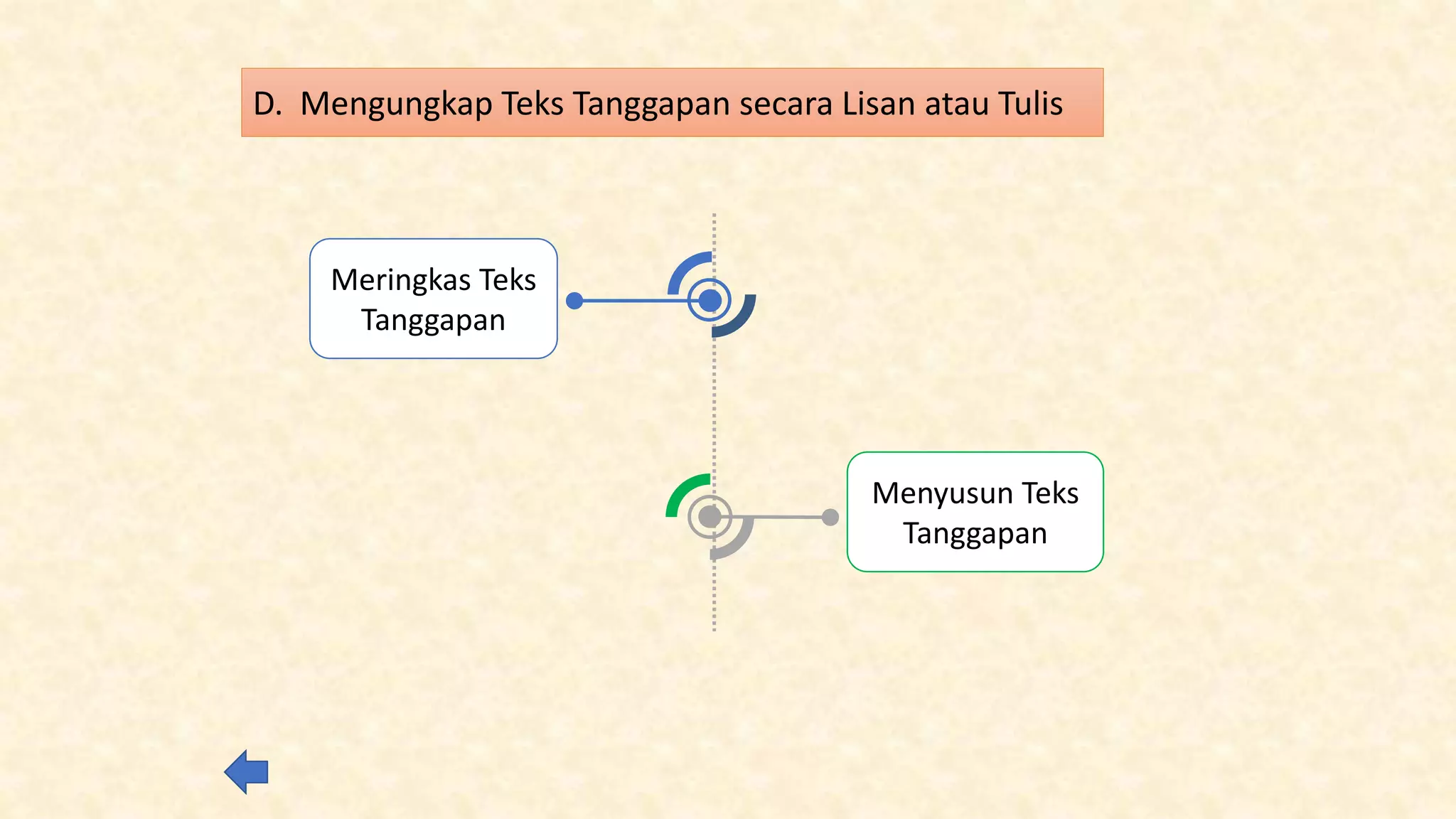 D. Mengungkap Teks Tanggapan secara Lisan atau Tulis

Meringkas Teks Tanggapan

Menyusun Teks Tanggapan